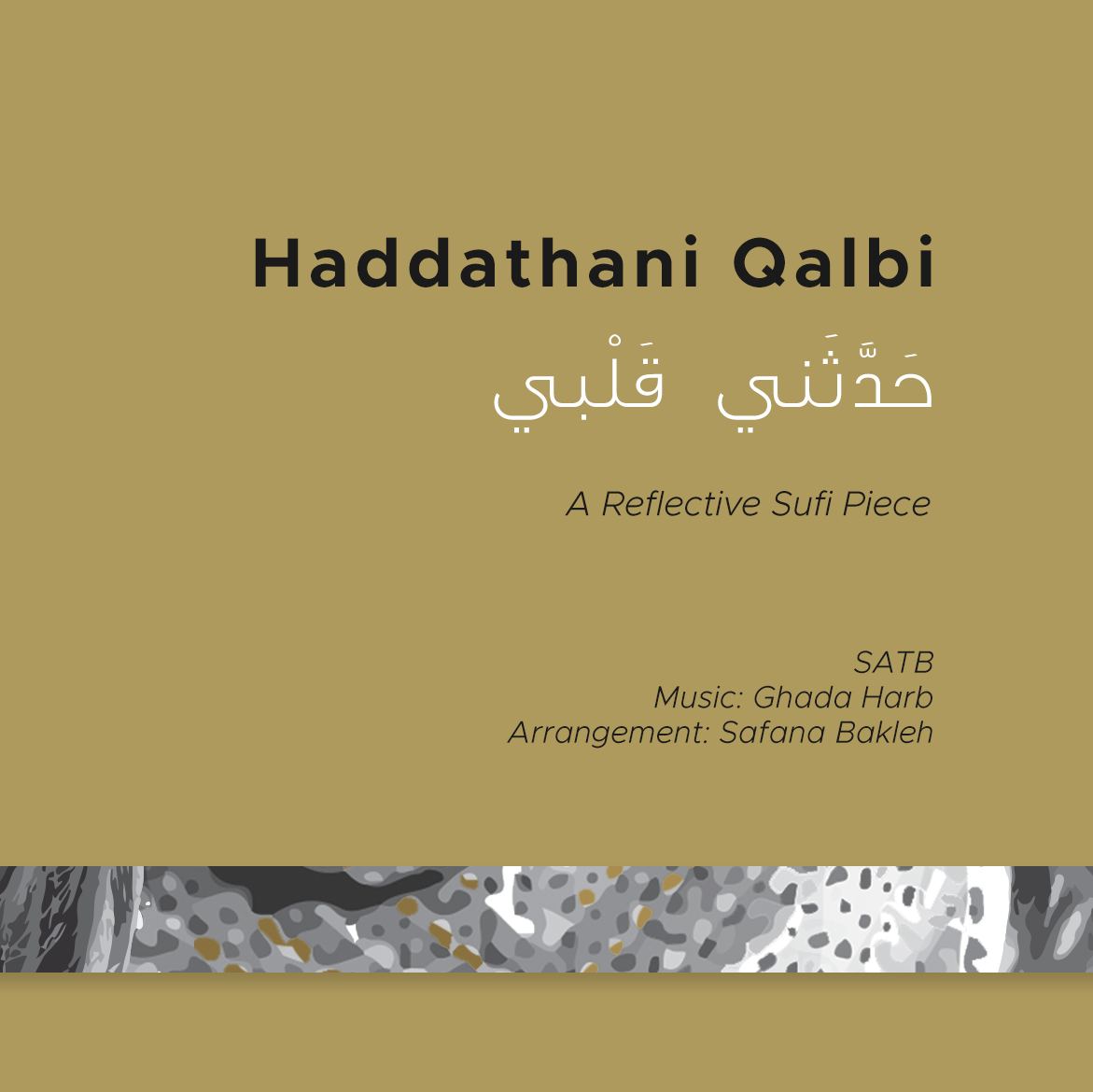 Haddathani Qalbi

حَدَّثَني قَلْبي

A Reflective Sufi Piece

SATB
Music: Ghada Harb
Arrangement: Safana Bakleh